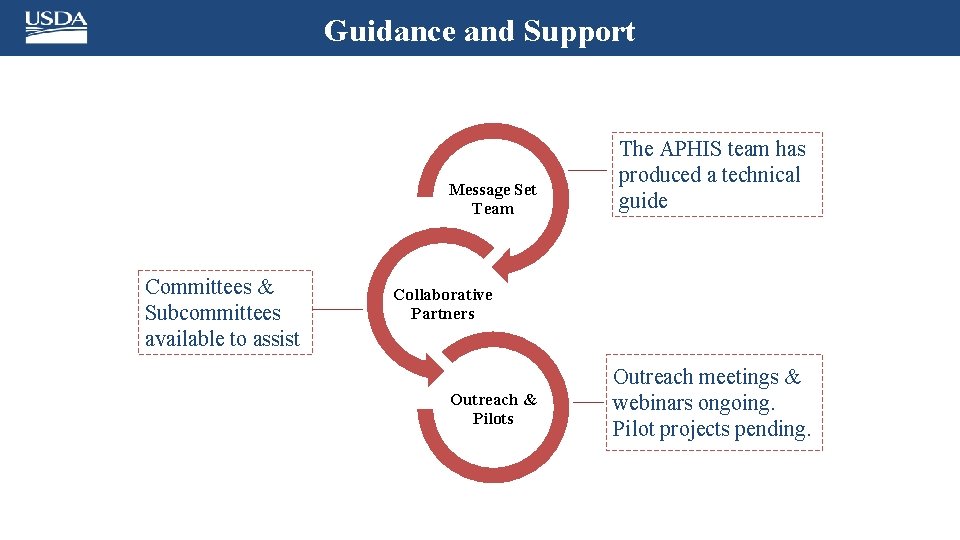 USDA

Guidance and Support

Message Set Team

The APHIS team has produced a technical guide

Committees & Subcommittees available to assist

Collaborative Partners

Outreach & Pilots

Outreach meetings & webinars ongoing. Pilot projects pending.